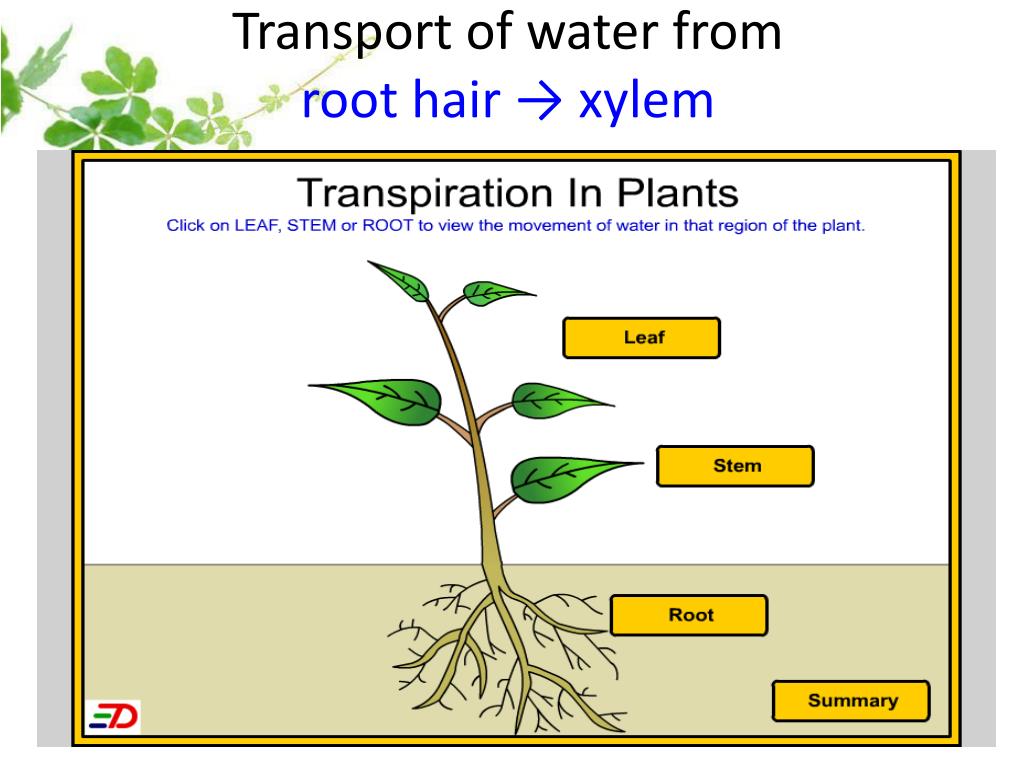 Transport of water from root hair → xylem

Transpiration In Plants

Click on LEAF, STEM or ROOT to view the movement of water in that region of the plant.

Leaf

Stem

Root

Summary

ED